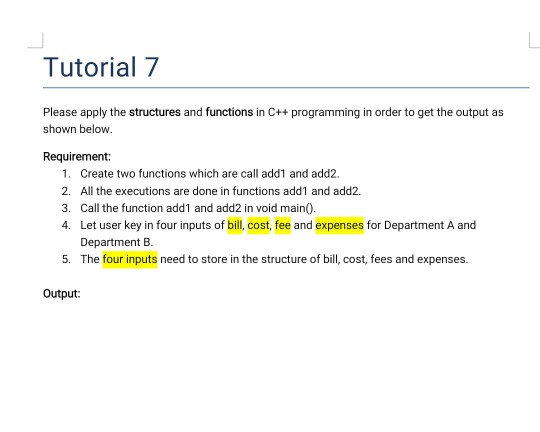 Tutorial 7

Please apply the structures and functions in C++ programming in order to get the output as shown below.

Requirement:
1. Create two functions which are call add1 and add2.
2. All the executions are done in functions add1 and add2.
3. Call the function add1 and add2 in void main().
4. Let user key in four inputs of bill, cost, fee and expenses for Department A and Department B.
5. The four inputs need to store in the structure of bill, cost, fees and expenses.

Output: